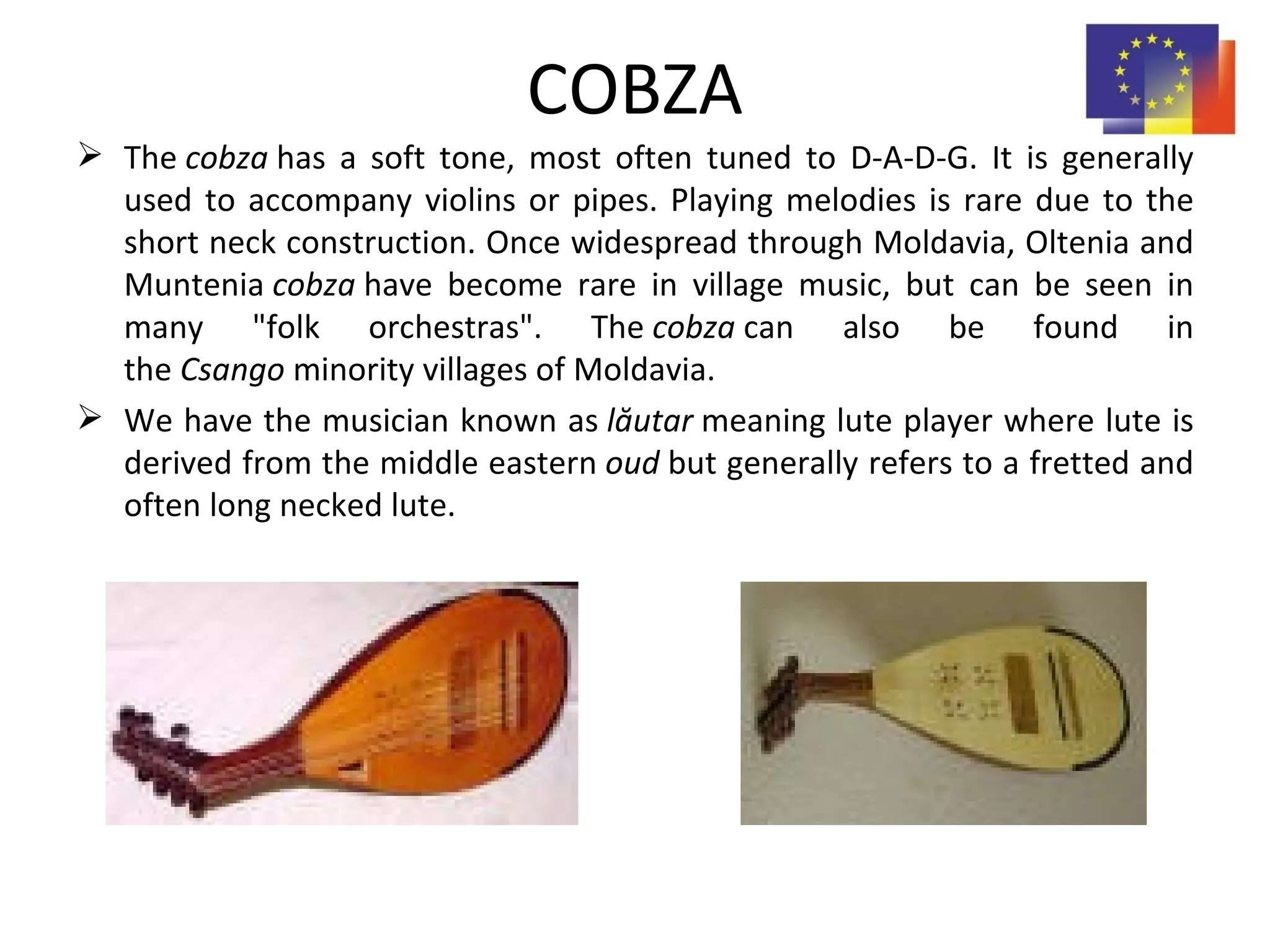 COBZA

➢ The cobza has a soft tone, most often tuned to D-A-D-G. It is generally used to accompany violins or pipes. Playing melodies is rare due to the short neck construction. Once widespread through Moldavia, Oltenia and Muntenia cobza have become rare in village music, but can be seen in many "folk orchestras". The cobza can also be found in the Csango minority villages of Moldavia.

➢ We have the musician known as lăutar meaning lute player where lute is derived from the middle eastern oud but generally refers to a fretted and often long necked lute.